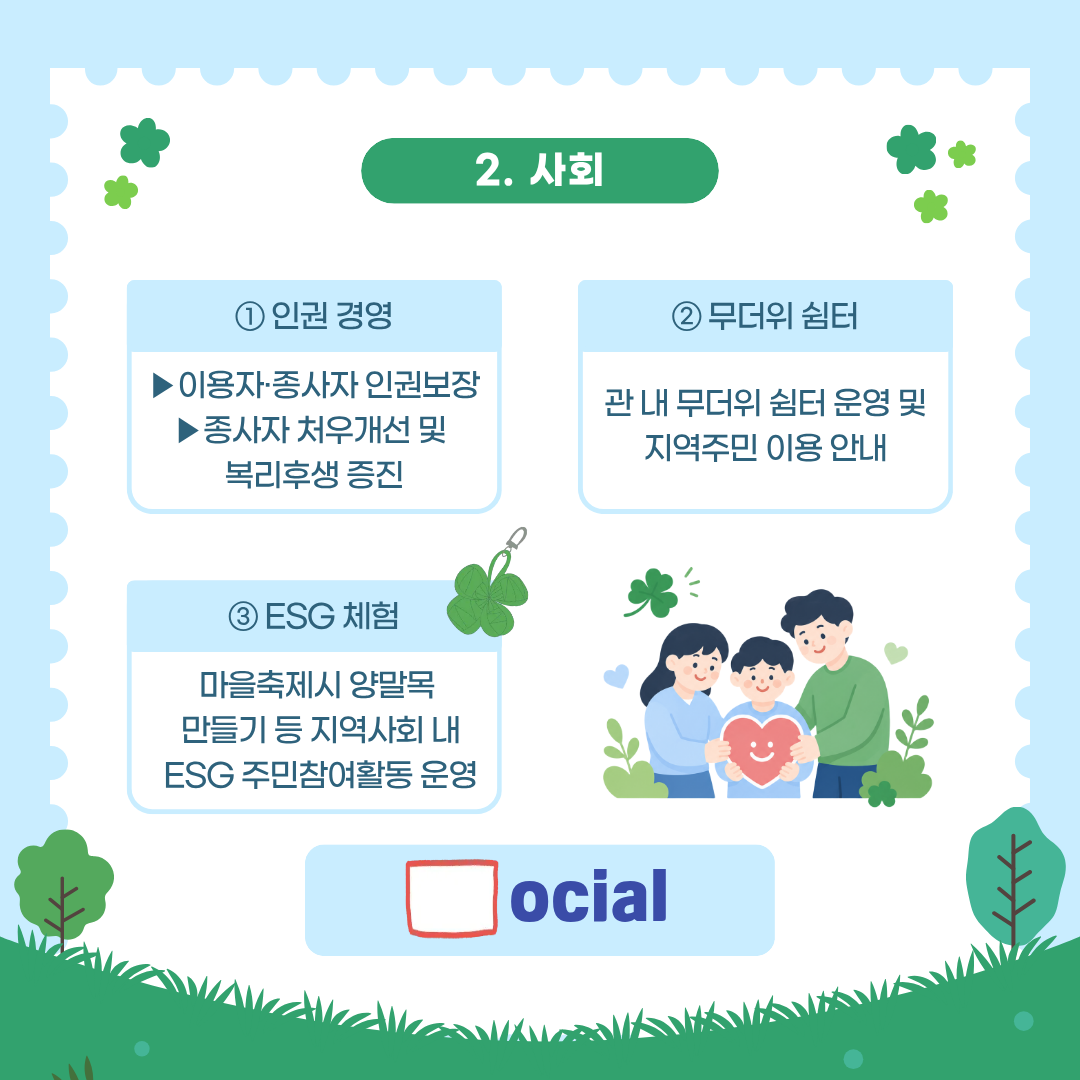 2. 사회

① 인권 경영

▶이용자·종사자 인권보장
▶종사자 처우개선 및 복리후생 증진

② 무더위 쉼터

관 내 무더위 쉼터 운영 및 지역주민 이용 안내

③ ESG 체험

마을축제시 양말목 만들기 등 지역사회 내 ESG 주민참여활동 운영

ocial